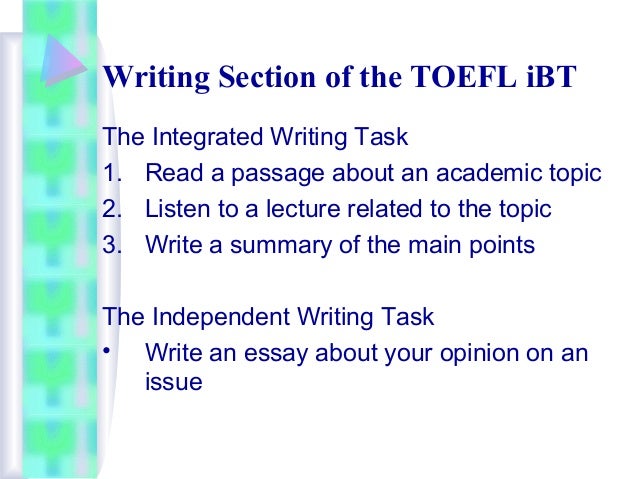 Writing Section of the TOEFL iBT

The Integrated Writing Task
1. Read a passage about an academic topic
2. Listen to a lecture related to the topic
3. Write a summary of the main points

The Independent Writing Task
• Write an essay about your opinion on an issue